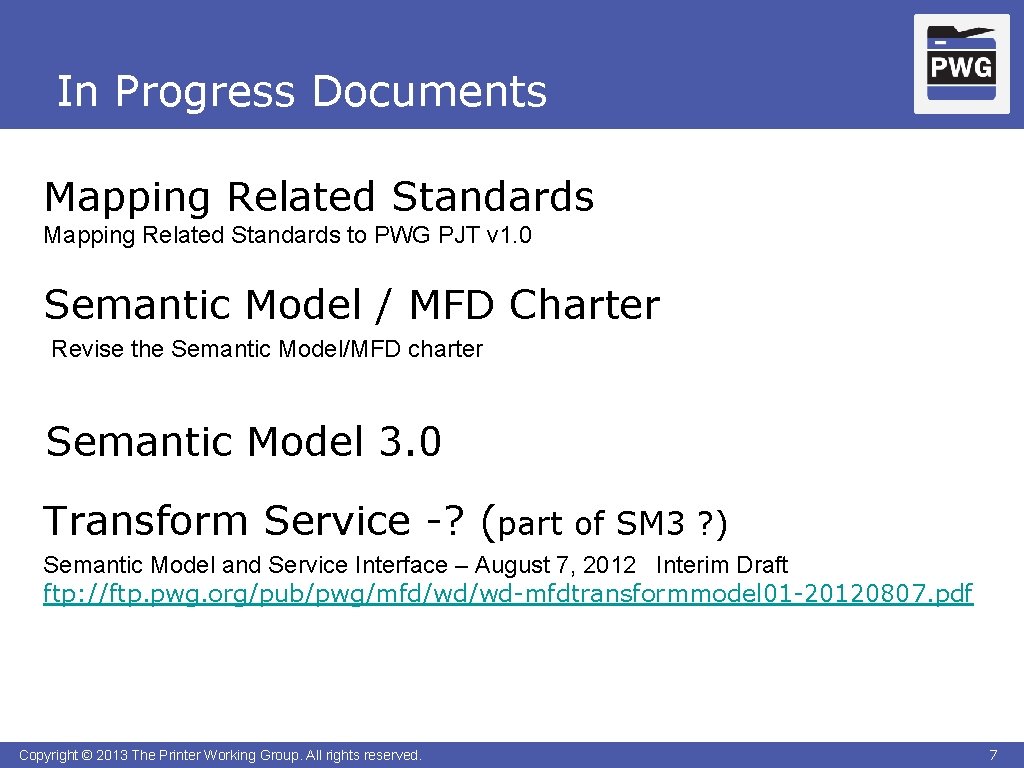 In Progress Documents

PWG

Mapping Related Standards

Mapping Related Standards to PWG PJT v1.0

Semantic Model / MFD Charter

Revise the Semantic Model/MFD charter

Semantic Model 3.0

Transform Service -? (part of SM3 ?)

Semantic Model and Service Interface – August 7, 2012 Interim Draft
ftp://ftp.pwg.org/pub/pwg/mfd/wd/wd-mfdtransformmodel01-20120807.pdf

Copyright © 2013 The Printer Working Group. All rights reserved.

7